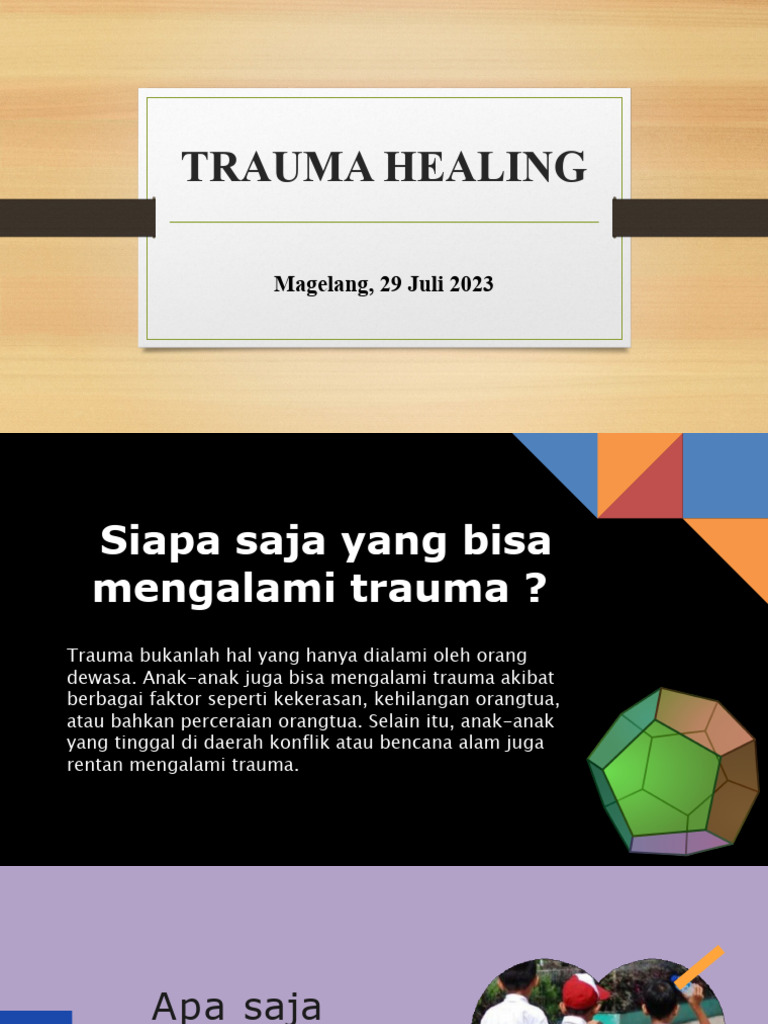 TRAUMA HEALING

Magelang, 29 Juli 2023

Siapa saja yang bisa mengalami trauma ?

Trauma bukanlah hal yang hanya dialami oleh orang dewasa. Anak-anak juga bisa mengalami trauma akibat berbagai faktor seperti kekerasan, kehilangan orangtua, atau bahkan perceraian orangtua. Selain itu, anak-anak yang tinggal di daerah konflik atau bencana alam juga rentan mengalami trauma.

Apa saja